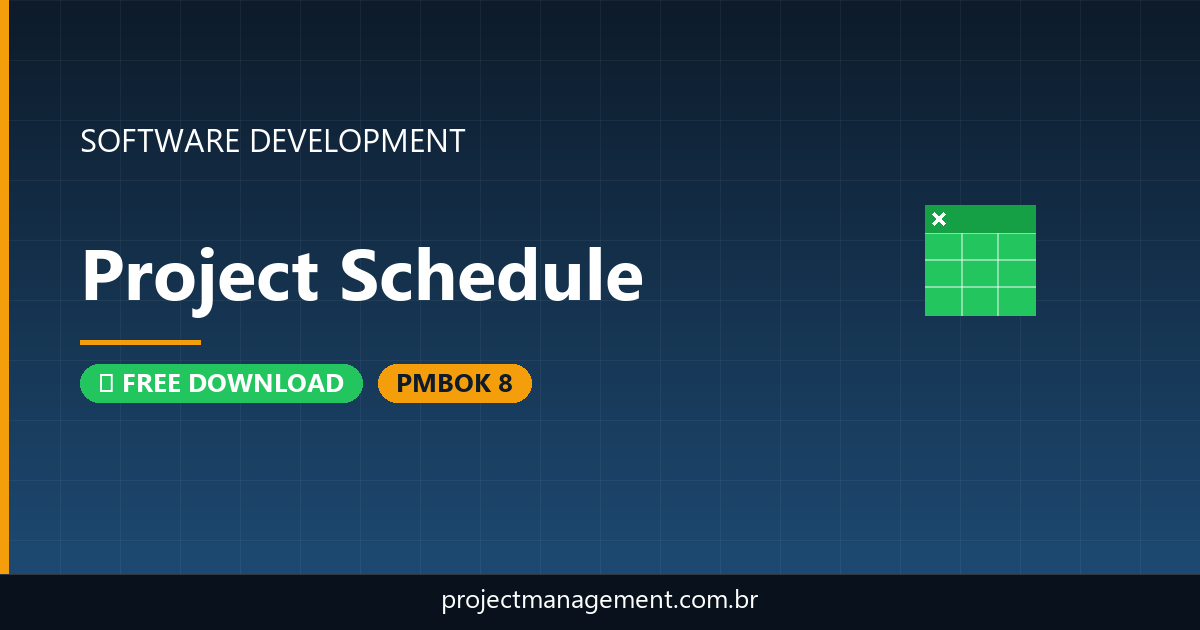 SOFTWARE DEVELOPMENT

Project Schedule

FREE DOWNLOAD

PMBOK 8

projectmanagement.com.br